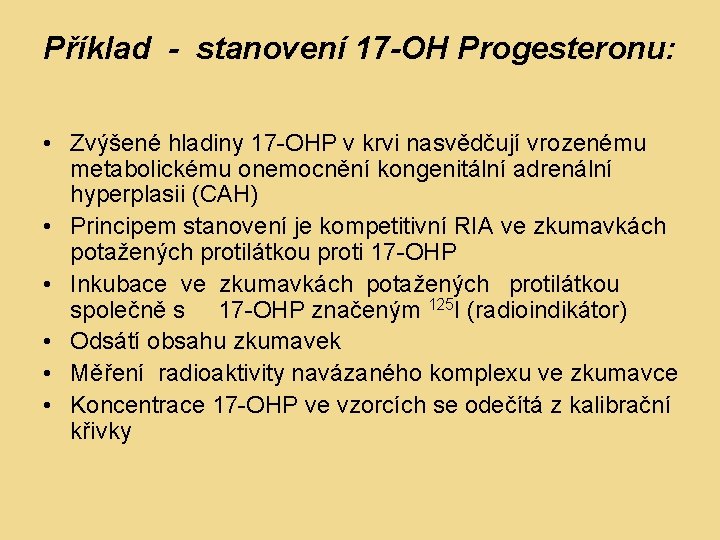 Příklad - stanovení 17-OH Progesteronu:

• Zvýšené hladiny 17-OHP v krvi nasvědčují vrozenému metabolickému onemocnění kongenitální adrenální hyperplasii (CAH)
• Principem stanovení je kompetitivní RIA ve zkumavkách potažených protilátkou proti 17-OHP
• Inkubace ve zkumavkách potažených protilátkou společně s 17-OHP značeným $^{125}$I (radioindikátor)
• Odsátí obsahu zkumavek
• Měření radioaktivity navázaného komplexu ve zkumavce
• Koncentrace 17-OHP ve vzorcích se odečítá z kalibrační křivky